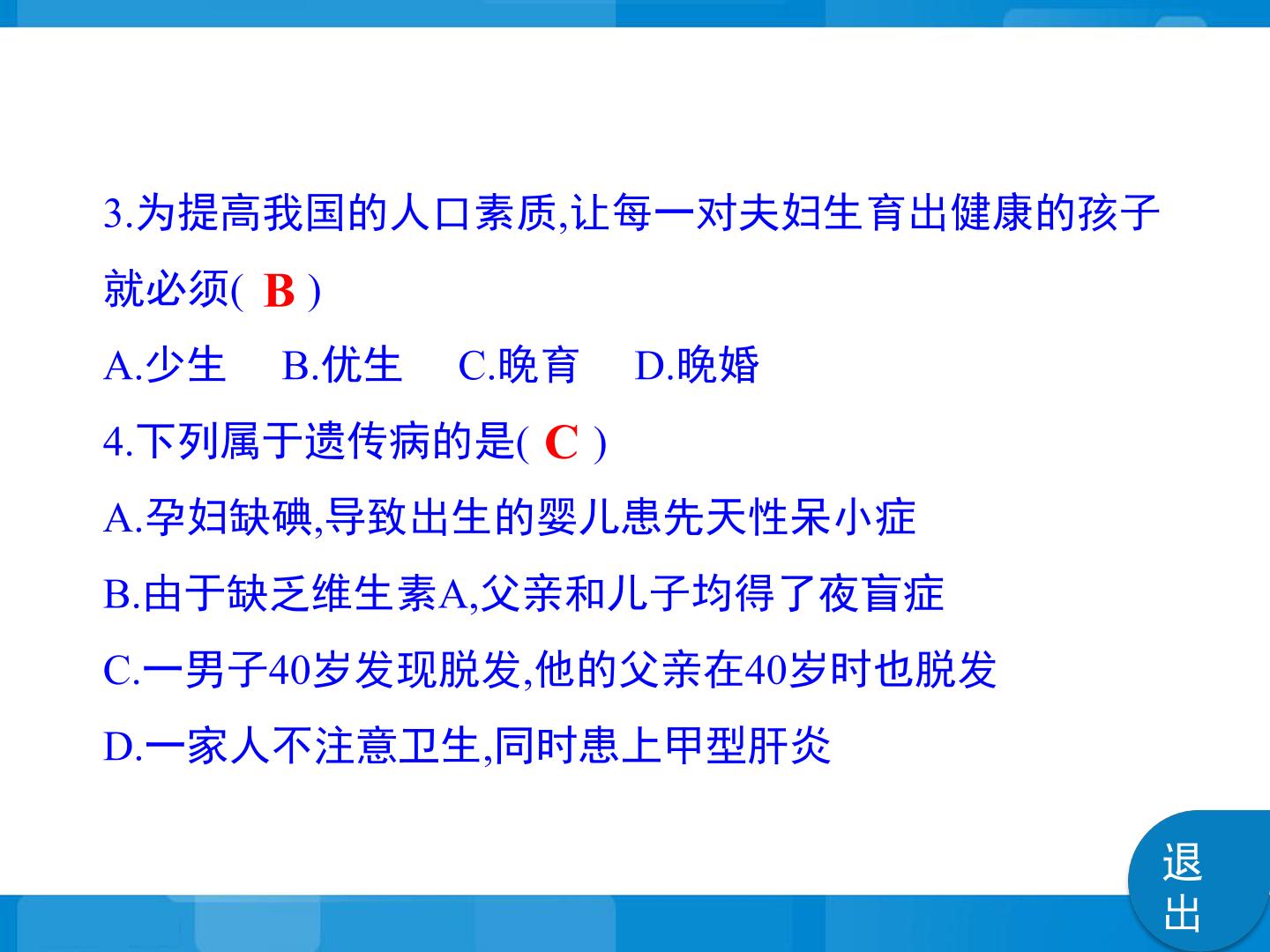 3.为提高我国的人口素质,让每一对夫妇生育出健康的孩子就必须( B )

A.少生 B.优生 C.晚育 D.晚婚

4.下列属于遗传病的是( C )

A.孕妇缺碘,导致出生的婴儿患先天性呆小症

B.由于缺乏维生素A,父亲和儿子均得了夜盲症

C.一男子40岁发现脱发,他的父亲在40岁时也脱发

D.一家人不注意卫生,同时患上甲型肝炎

退出